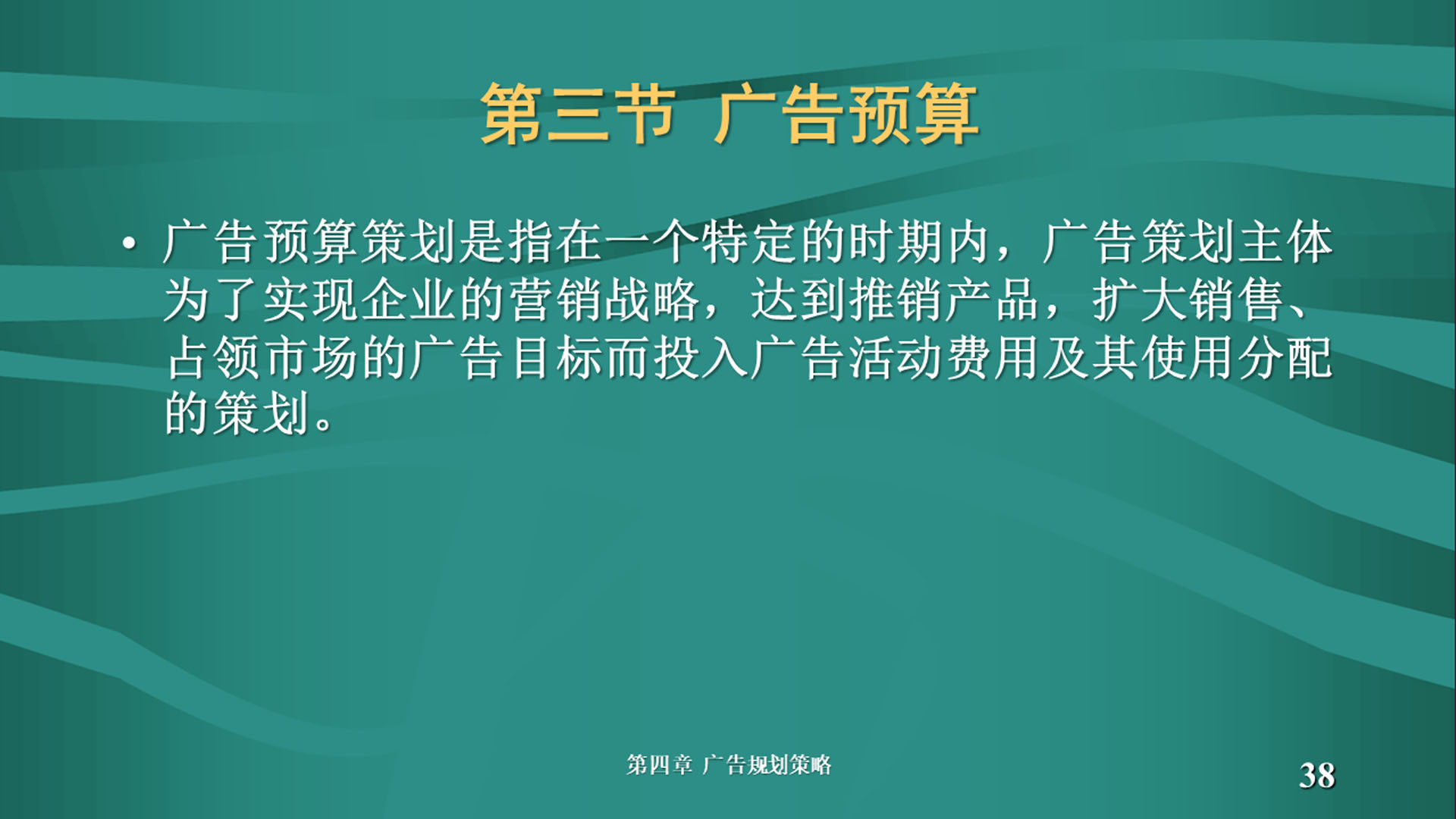 第三节 广告预算

• 广告预算策划是指在一个特定的时期内，广告策划主体为了实现企业的营销战略，达到推销产品，扩大销售、占领市场的广告目标而投入广告活动费用及其使用分配的策划。

第四章 广告规划策略

38